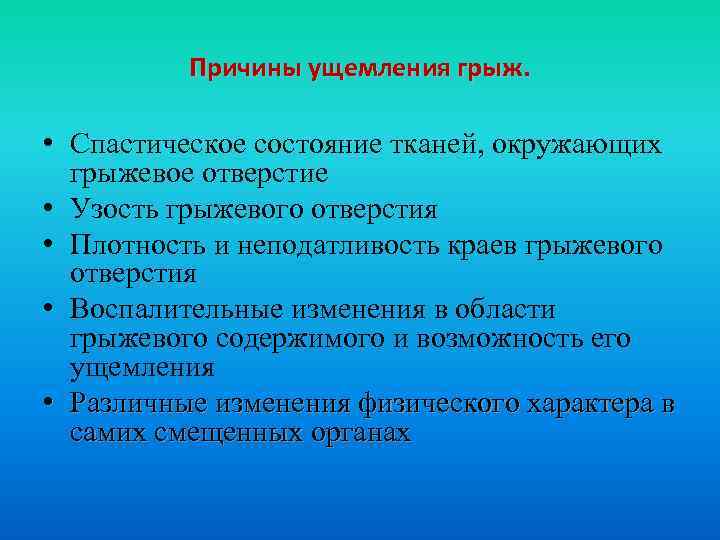 Причины ущемления грыж.

• Спастическое состояние тканей, окружающих грыжевое отверстие
• Узость грыжевого отверстия
• Плотность и неподатливость краев грыжевого отверстия
• Воспалительные изменения в области грыжевого содержимого и возможность его ущемления
• Различные изменения физического характера в самих смещенных органах